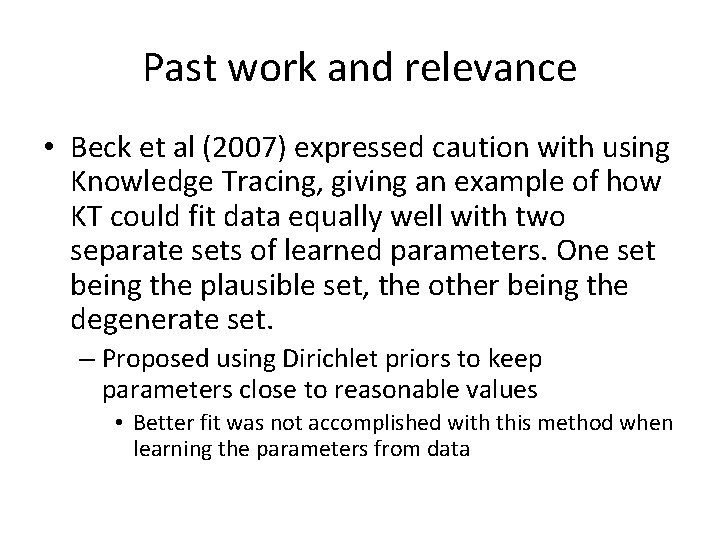 Past work and relevance

• Beck et al (2007) expressed caution with using Knowledge Tracing, giving an example of how KT could fit data equally well with two separate sets of learned parameters. One set being the plausible set, the other being the degenerate set.
– Proposed using Dirichlet priors to keep parameters close to reasonable values
• Better fit was not accomplished with this method when learning the parameters from data